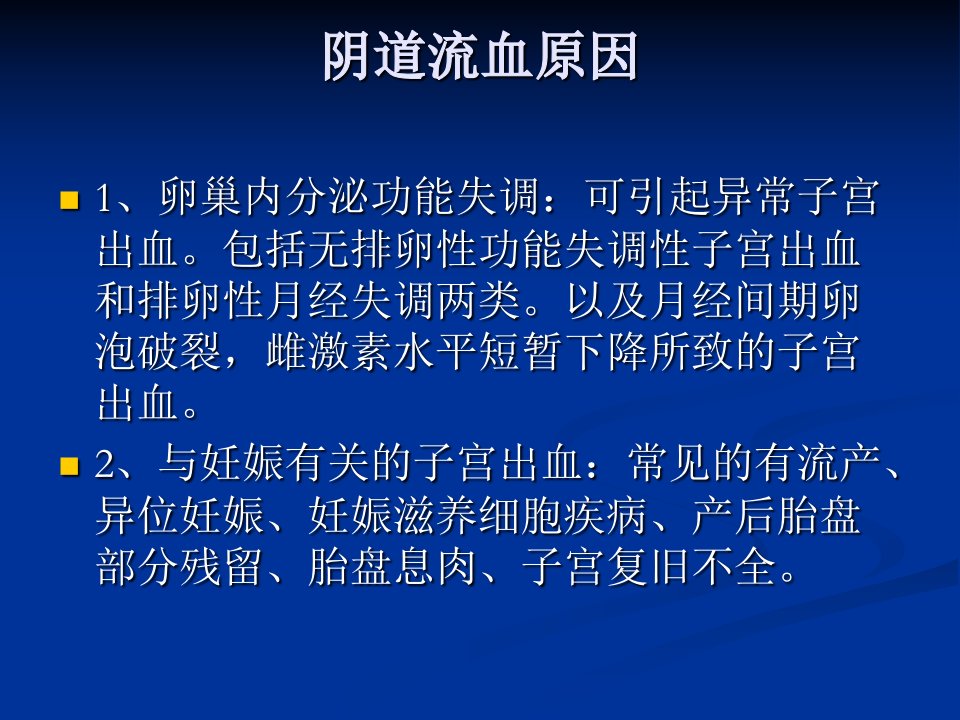 阴道流血原因

1、卵巢内分泌功能失调：可引起异常子宫出血。包括无排卵性功能失调性子宫出血和排卵性月经失调两类。以及月经间期卵泡破裂，雌激素水平短暂下降所致的子宫出血。

2、与妊娠有关的子宫出血：常见的有流产、异位妊娠、妊娠滋养细胞疾病、产后胎盘部分残留、胎盘息肉、子宫复旧不全。